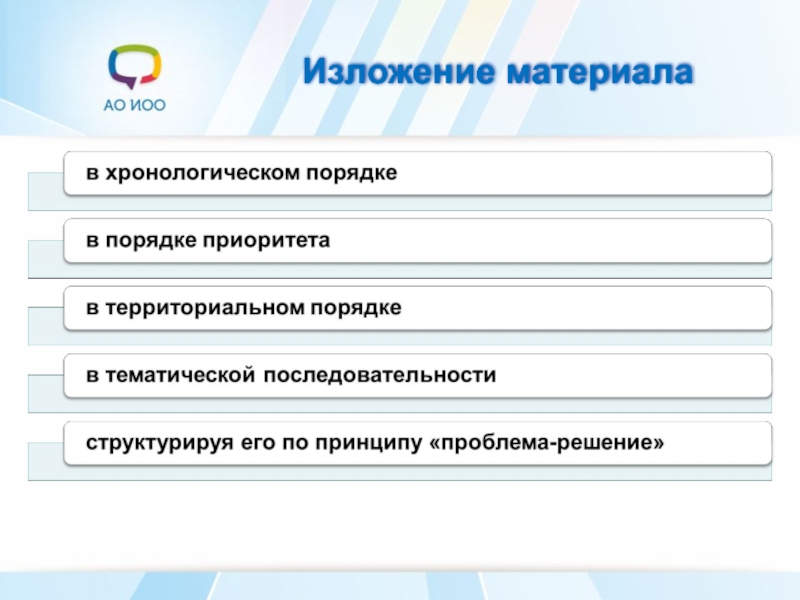 АО ИОО

Изложение материала

в хронологическом порядке

в порядке приоритета

в территориальном порядке

в тематической последовательности

структурируя его по принципу «проблема-решение»